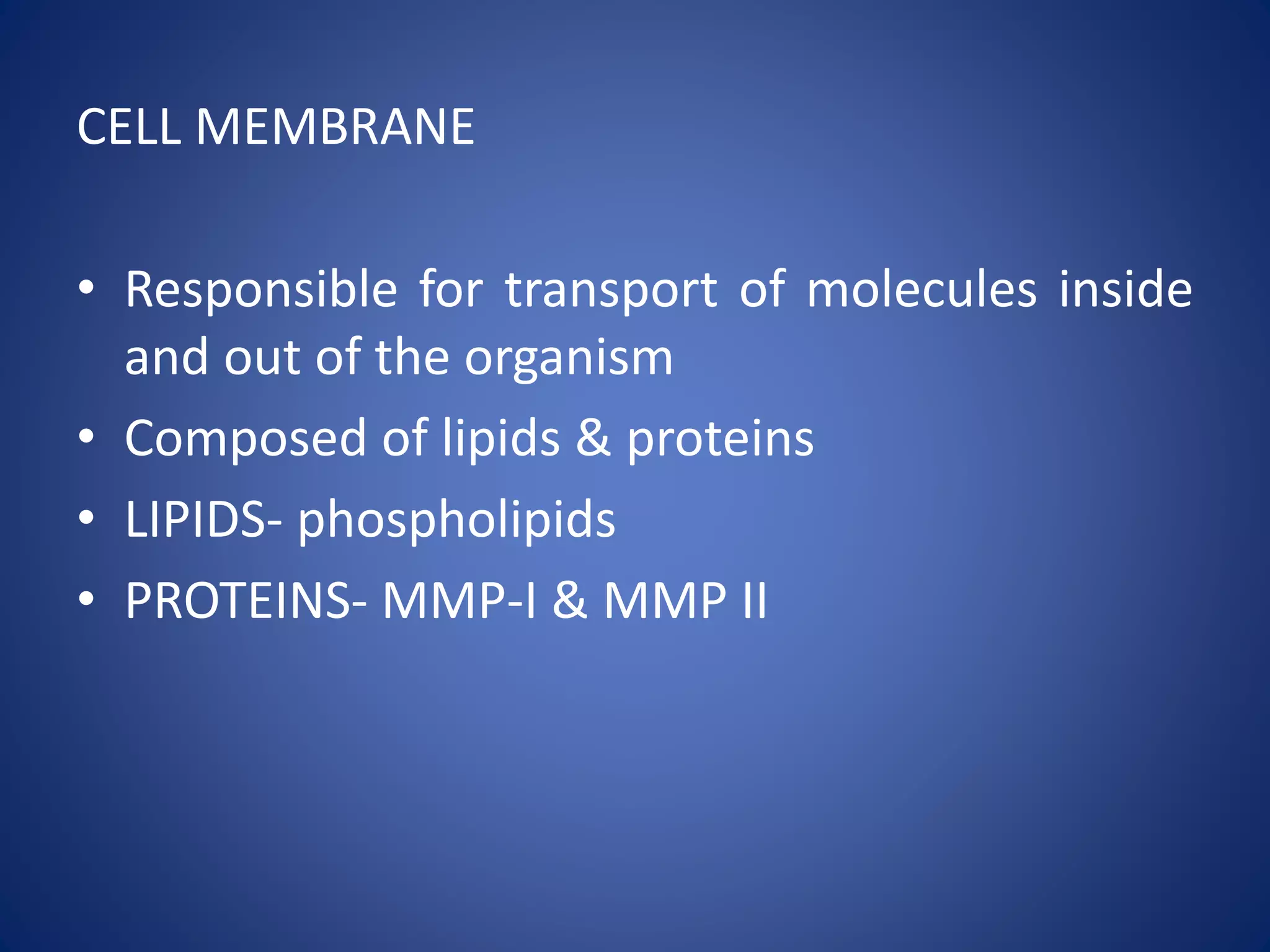 CELL MEMBRANE

• Responsible for transport of molecules inside and out of the organism
• Composed of lipids & proteins
• LIPIDS- phospholipids
• PROTEINS- MMP-I & MMP II